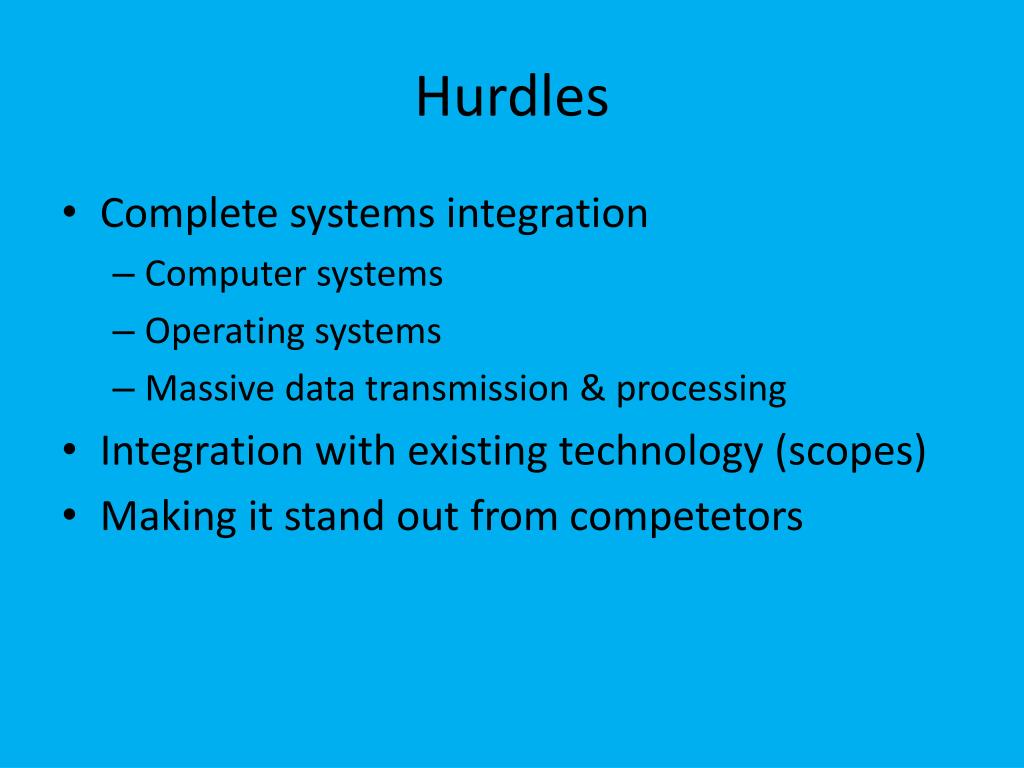 Hurdles

• Complete systems integration
– Computer systems
– Operating systems
– Massive data transmission & processing
• Integration with existing technology (scopes)
• Making it stand out from competetors